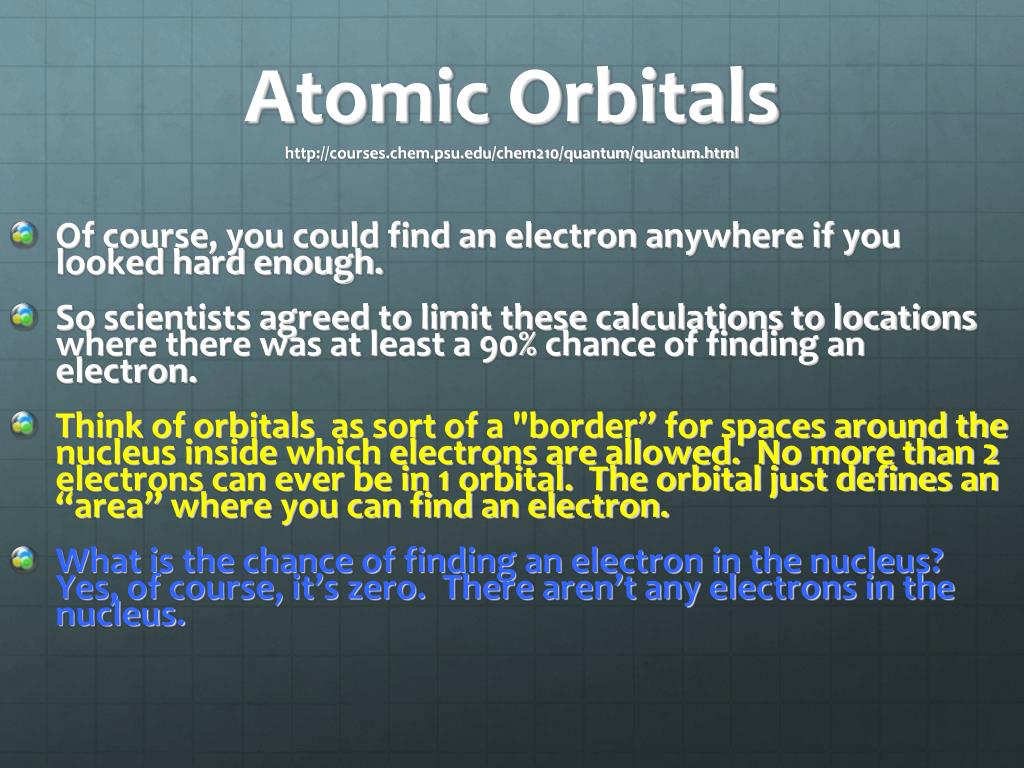 Atomic Orbitals

http://courses.chem.psu.edu/chem210/quantum/quantum.html

Of course, you could find an electron anywhere if you looked hard enough.

So scientists agreed to limit these calculations to locations where there was at least a 90% chance of finding an electron.

Think of orbitals  as sort of a "border” for spaces around the nucleus inside which electrons are allowed.  No more than 2 electrons can ever be in 1 orbital.  The orbital just defines an “area” where you can find an electron.

What is the chance of finding an electron in the nucleus? Yes, of course, it’s zero.  There aren’t any electrons in the nucleus.